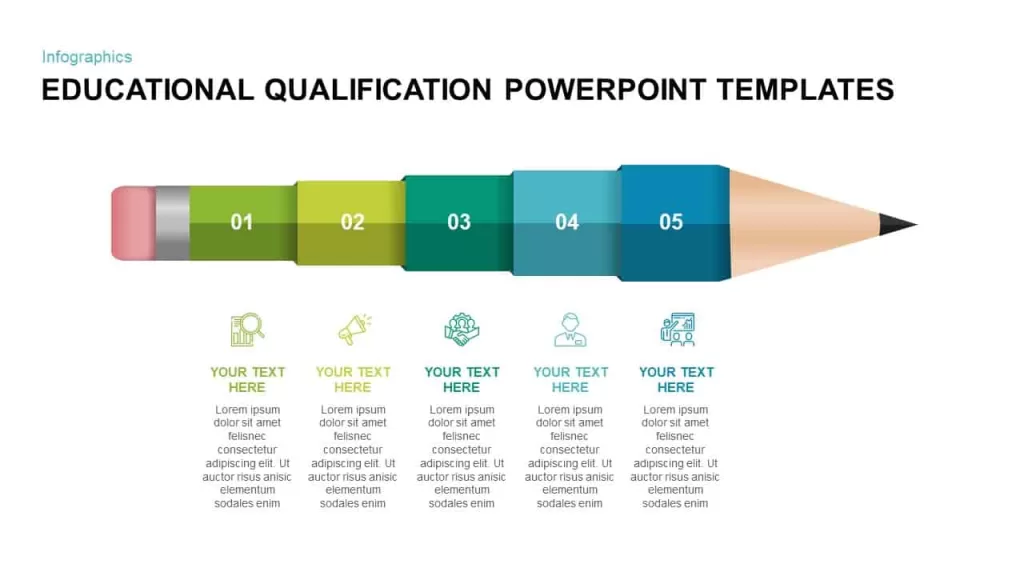 Infographics

EDUCATIONAL QUALIFICATION POWERPOINT TEMPLATES

01

02

03

04

05

YOUR TEXT HERE

Lorem ipsum dolor sit amet felisnec consectetur adipiscing elit. Ut auctor risus anisic elementum sodales enim

YOUR TEXT HERE

Lorem ipsum dolor sit amet felisnec consectetur adipiscing elit. Ut auctor risus anisic elementum sodales enim

YOUR TEXT HERE

Lorem ipsum dolor sit amet felisnec consectetur adipiscing elit. Ut auctor risus anisic elementum sodales enim

YOUR TEXT HERE

Lorem ipsum dolor sit amet felisnec consectetur adipiscing elit. Ut auctor risus anisic elementum sodales enim

YOUR TEXT HERE

Lorem ipsum dolor sit amet felisnec consectetur adipiscing elit. Ut auctor risus anisic elementum sodales enim